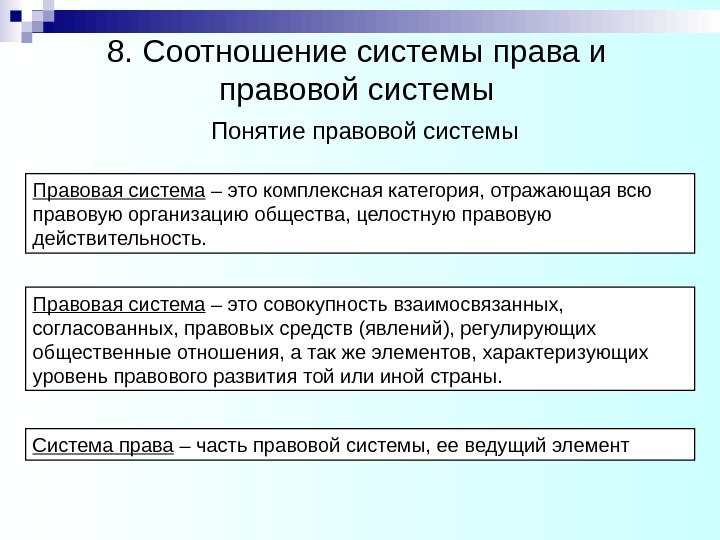 8. Соотношение системы права и правовой системы

Понятие правовой системы

Правовая система – это комплексная категория, отражающая всю правовую организацию общества, целостную правовую действительность.

Правовая система – это совокупность взаимосвязанных, согласованных, правовых средств (явлений), регулирующих общественные отношения, а так же элементов, характеризующих уровень правового развития той или иной страны.

Система права – часть правовой системы, ее ведущий элемент